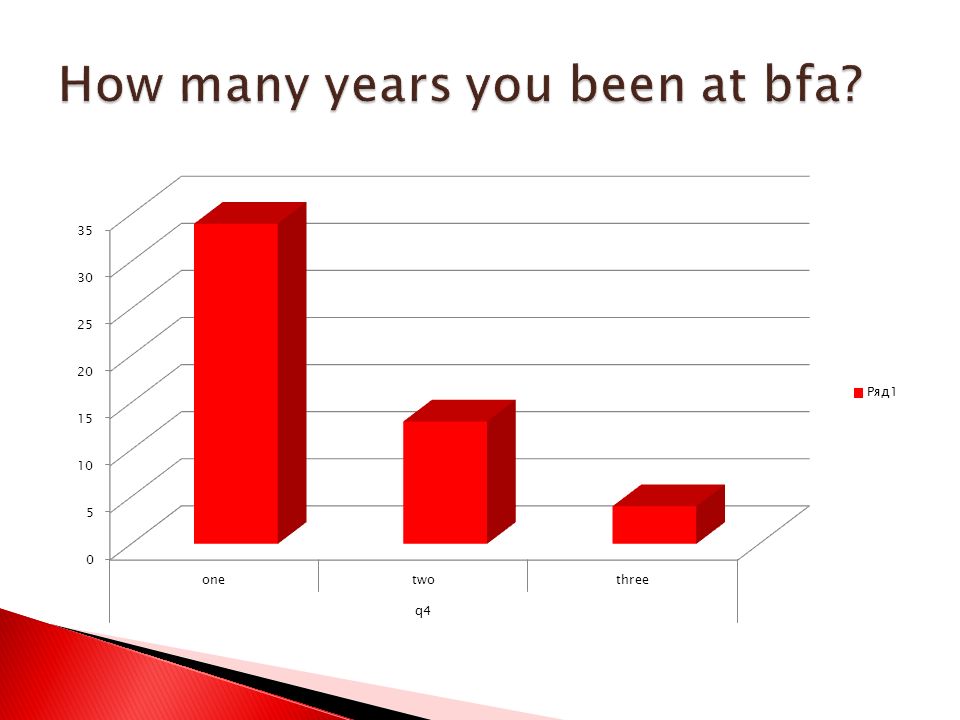 How many years you been at bfa?

35
30
25
20
15
10
5
0

one
two
three

q4

Ряд1